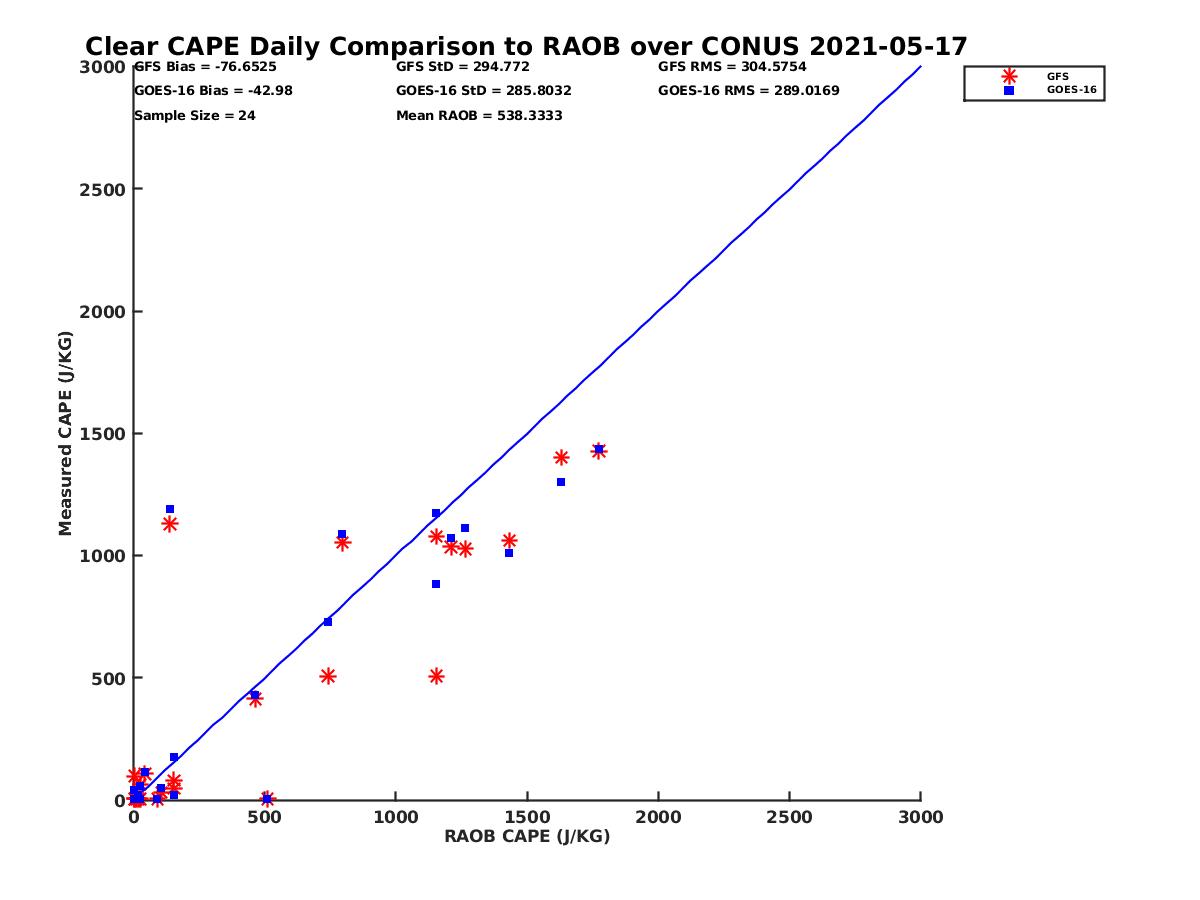 Clear CAPE Daily Comparison to RAOB over CONUS 2021-05-17

GFS Bias = -76.6525
GOES-16 Bias = -42.98
Sample Size = 24

GFS StD = 294.772
GOES-16 StD = 285.8032
Mean RAOB = 538.3333

GFS RMS = 304.5754
GOES-16 RMS = 289.0169

GFS
GOES-16

Measured CAPE (J/KG)

3000
2500
2000
1500
1000
500
0

0
500
1000
1500
2000
2500
3000

RAOB CAPE (J/KG)